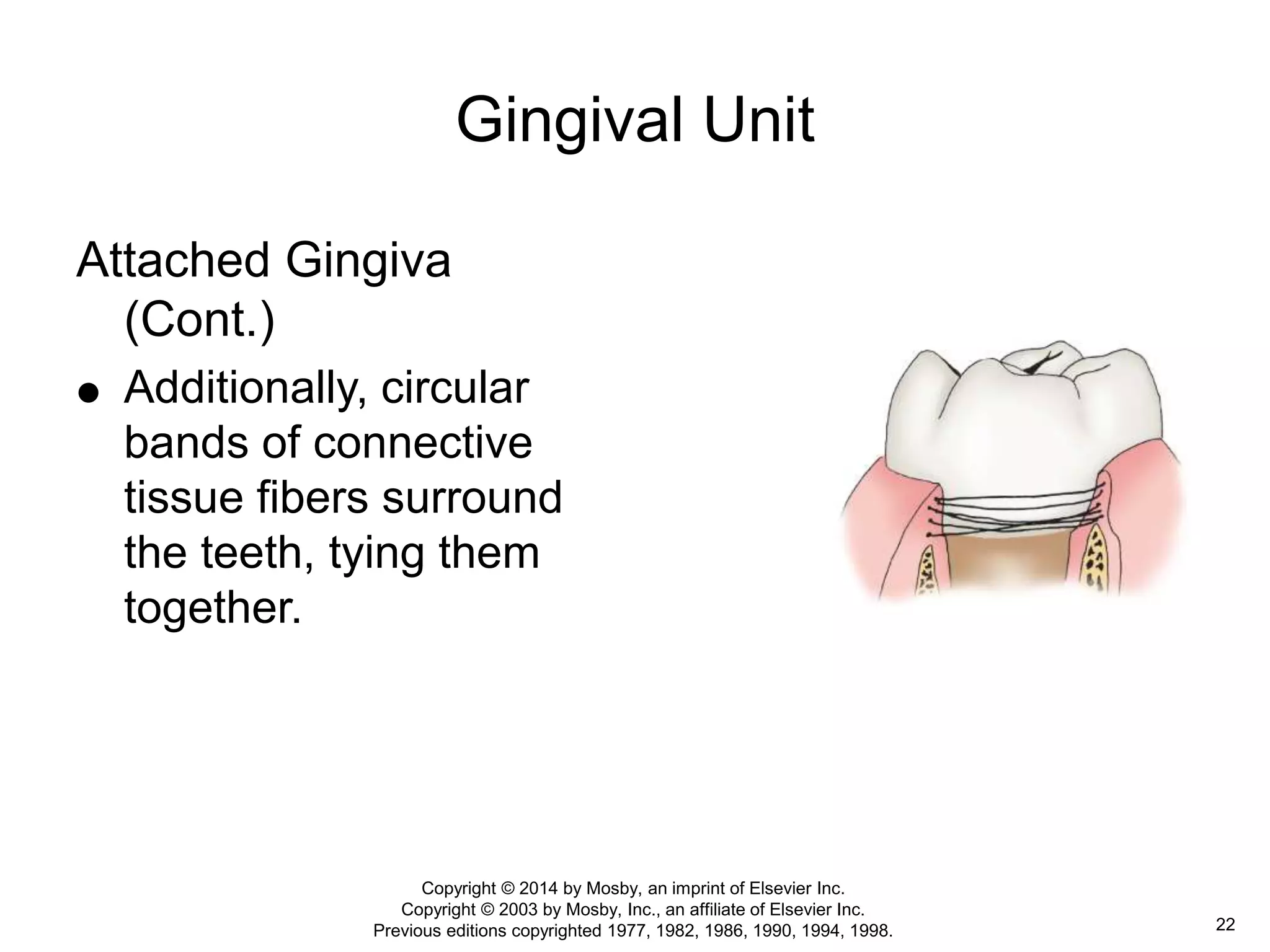 Gingival Unit

Attached Gingiva (Cont.)

● Additionally, circular bands of connective tissue fibers surround the teeth, tying them together.

Copyright © 2014 by Mosby, an imprint of Elsevier Inc.
Copyright © 2003 by Mosby, Inc., an affiliate of Elsevier Inc.
Previous editions copyrighted 1977, 1982, 1986, 1990, 1994, 1998.

22